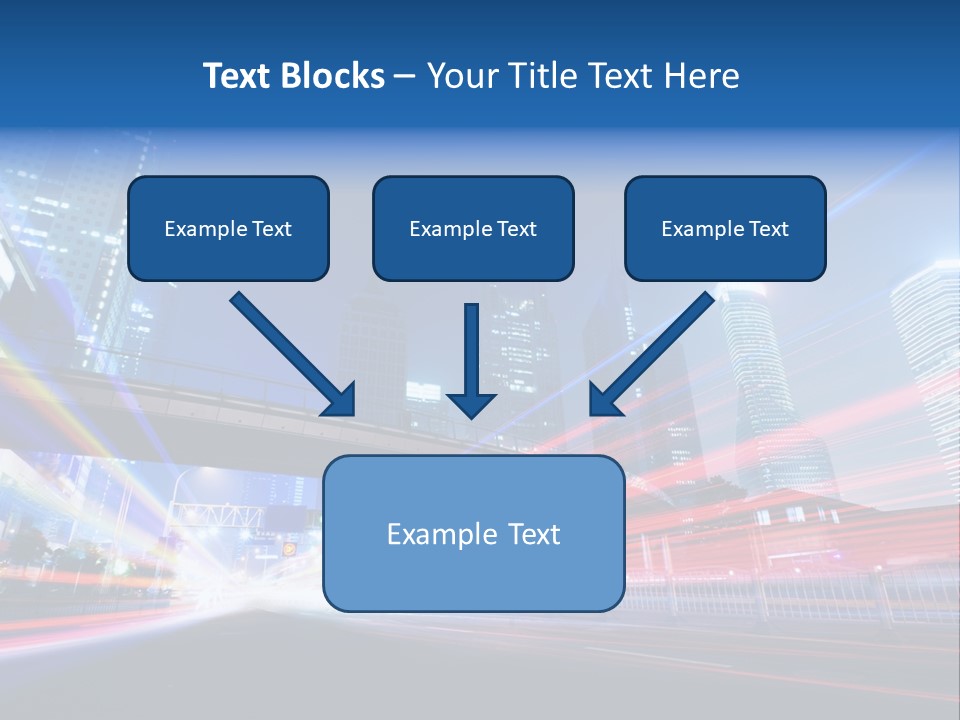 Text Blocks – Your Title Text Here

Example Text

Example Text

Example Text

Example Text